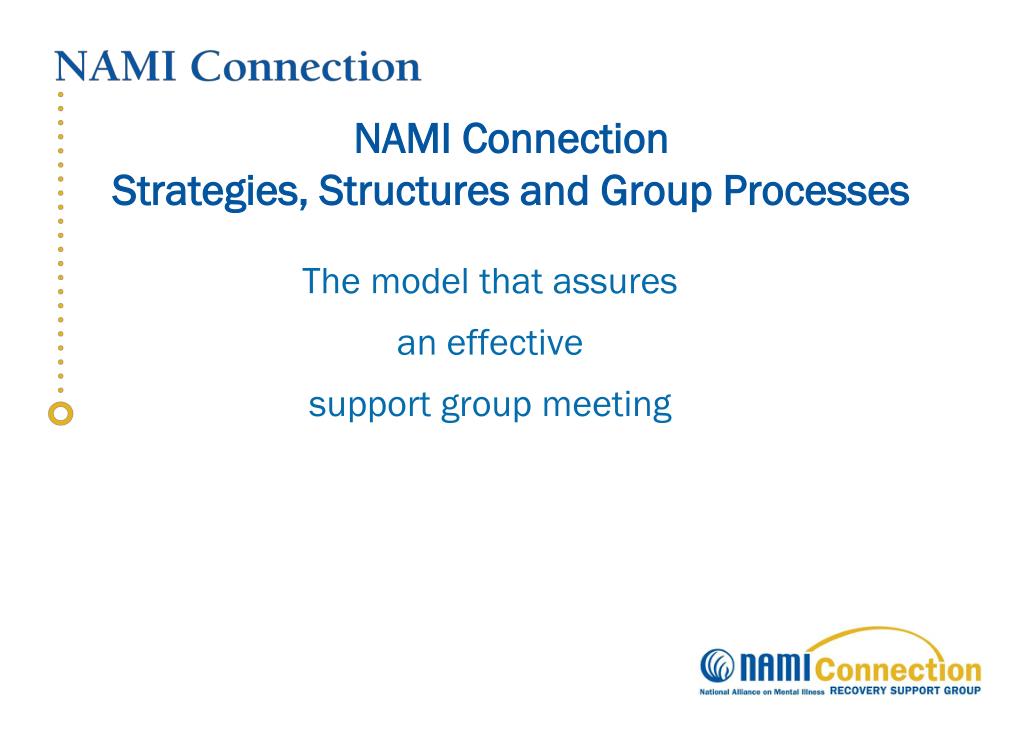 NAMI Connection

NAMI Connection
Strategies, Structures and Group Processes

The model that assures
an effective
support group meeting

NAMI Connection
National Alliance on Mental Illness RECOVERY SUPPORT GROUP